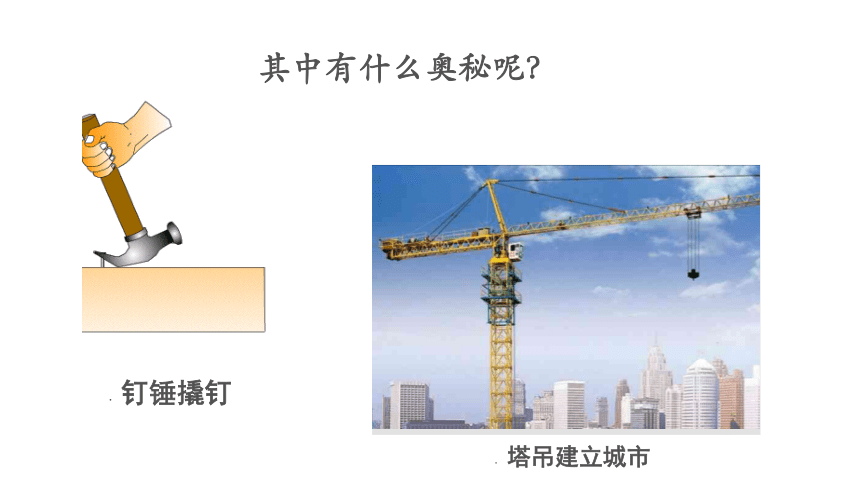 其中有什么奥秘呢?

钉锤撬钉

塔吊建立城市